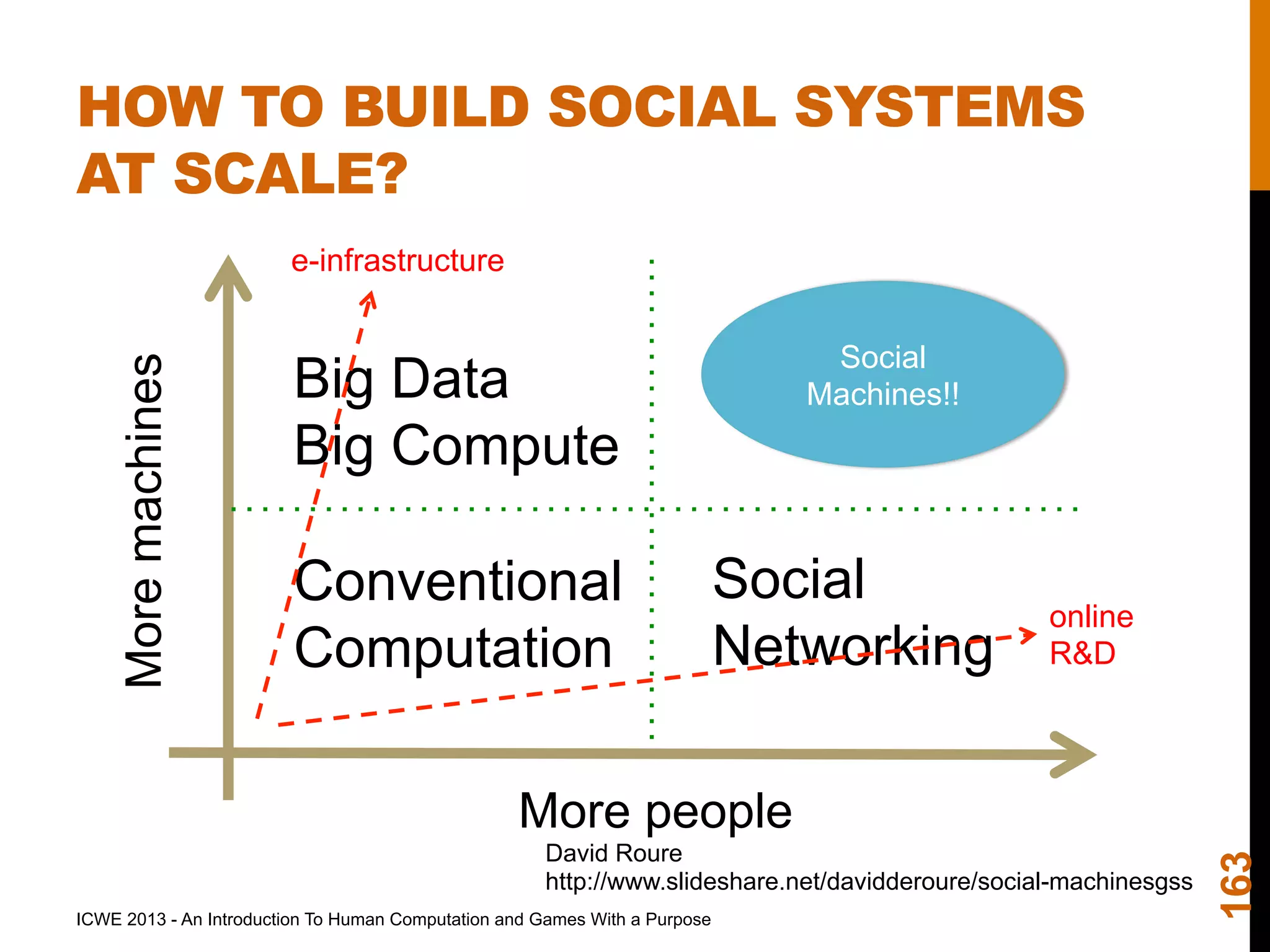 HOW TO BUILD SOCIAL SYSTEMS AT SCALE?

e-infrastructure

More machines

Big Data
Big Compute

Social Machines!!

Conventional Computation

Social Networking

online R&D

More people

David Roure
http://www.slideshare.net/davidderoure/social-machinesgss

ICWE 2013 - An Introduction To Human Computation and Games With a Purpose

163